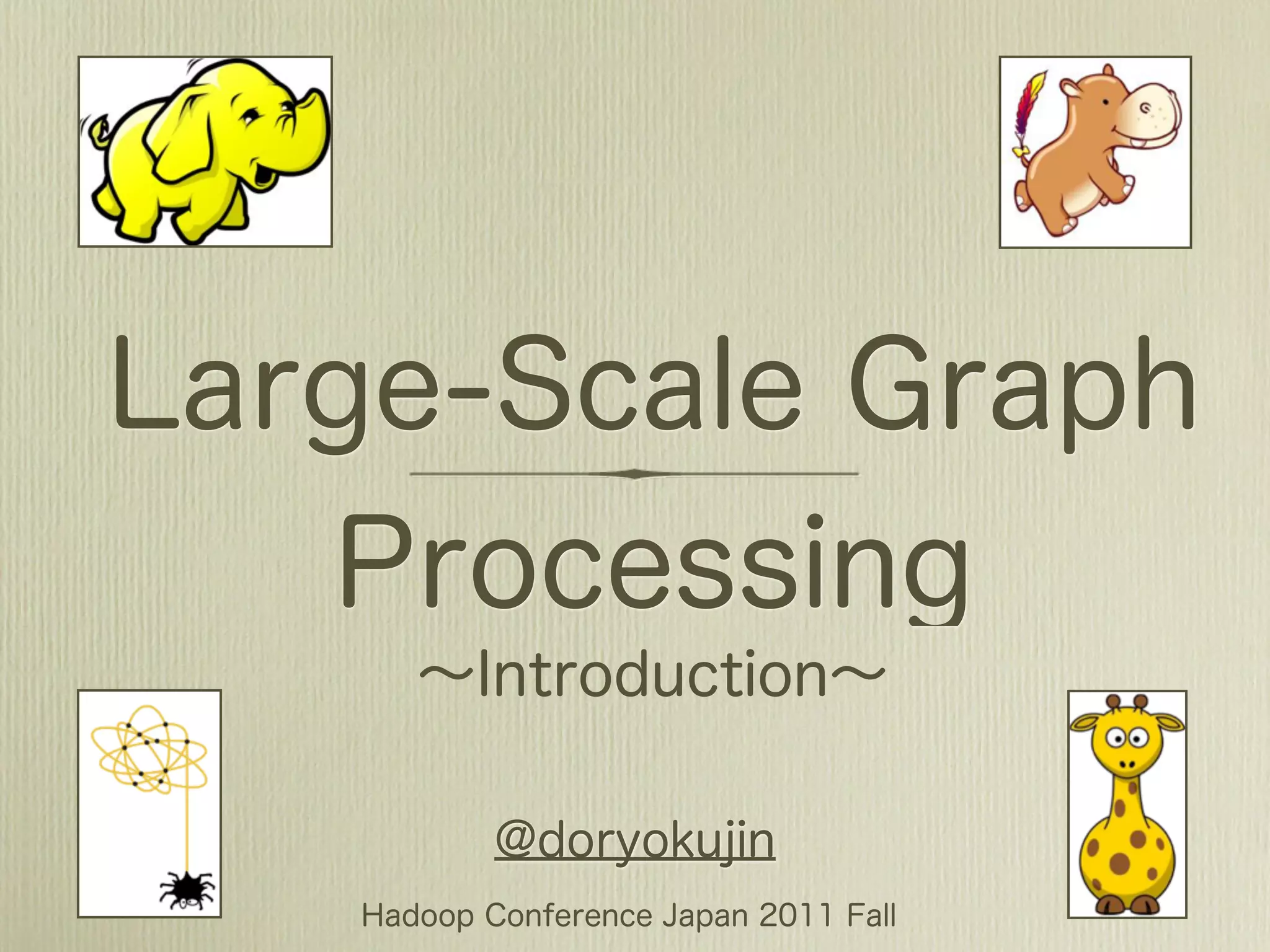 Large-Scale Graph Processing

〜Introduction〜

@doryokujin

Hadoop Conference Japan 2011 Fall